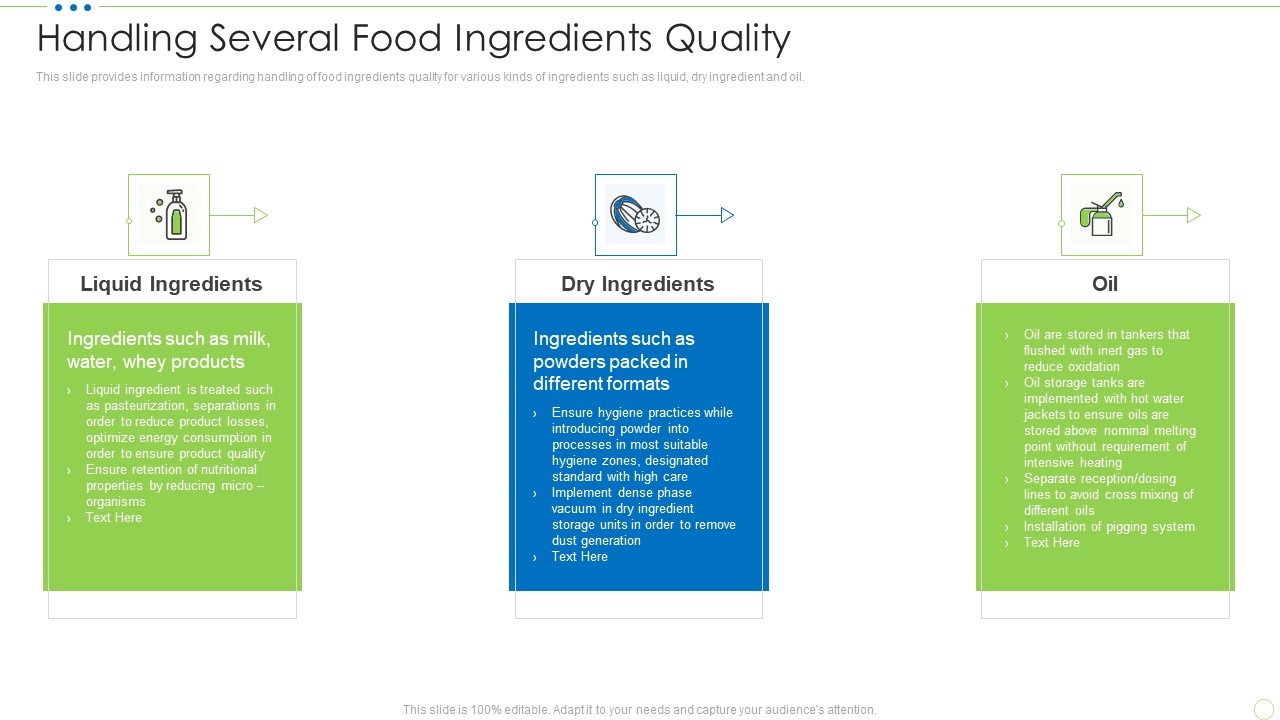 Handling Several Food Ingredients Quality

This slide provides information regarding handling of food ingredients quality for various kinds of ingredients such as liquid, dry ingredient and oil.

Liquid Ingredients

Ingredients such as milk, water, whey products

› Liquid ingredient is treated such as pasteurization, separations in order to reduce product losses, optimize energy consumption in order to ensure product quality
› Ensure retention of nutritional properties by reducing micro – organisms
› Text Here

Dry Ingredients

Ingredients such as powders packed in different formats

› Ensure hygiene practices while introducing powder into processes in most suitable hygiene zones, designated standard with high care
› Implement dense phase vacuum in dry ingredient storage units in order to remove dust generation
› Text Here

Oil

› Oil are stored in tankers that flushed with inert gas to reduce oxidation
› Oil storage tanks are implemented with hot water jackets to ensure oils are stored above nominal melting point without requirement of intensive heating
› Separate reception/dosing lines to avoid cross mixing of different oils
› Installation of pigging system
› Text Here

This slide is 100% editable. Adapt it to your needs and capture your audience's attention.